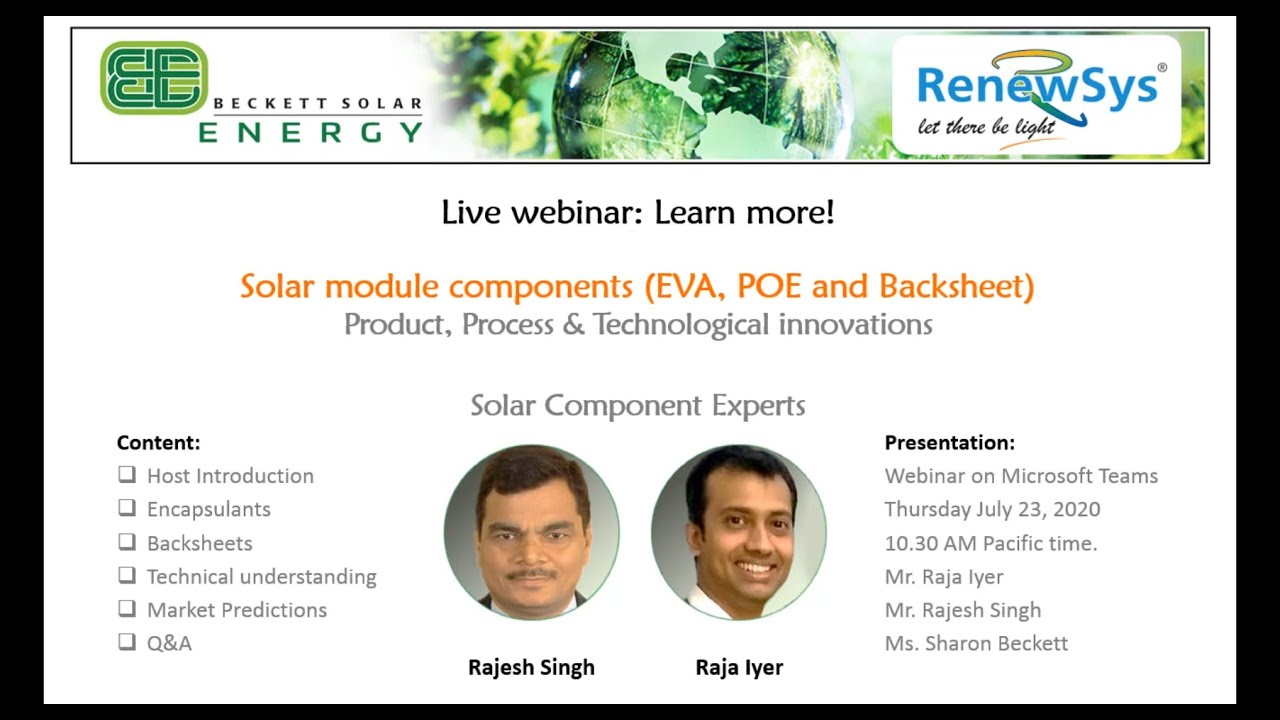 BECKETT SOLAR
ENERGY

RenewSys®
let there be light

Live webinar: Learn more!

Solar module components (EVA, POE and Backsheet)
Product, Process & Technological innovations

Solar Component Experts

Content:
❑ Host Introduction
❑ Encapsulants
❑ Backsheets
❑ Technical understanding
❑ Market Predictions
❑ Q&A

Rajesh Singh

Raja Iyer

Presentation:
Webinar on Microsoft Teams
Thursday July 23, 2020
10.30 AM Pacific time.
Mr. Raja Iyer
Mr. Rajesh Singh
Ms. Sharon Beckett